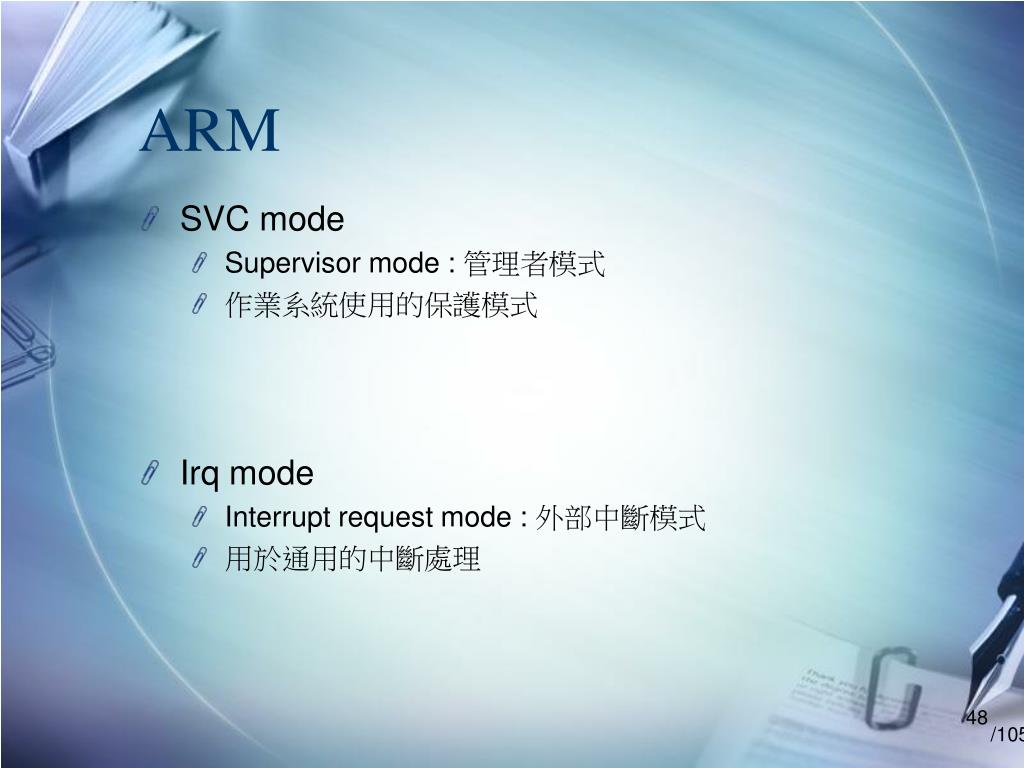 ARM

SVC mode

Supervisor mode : 管理者模式

作業系統使用的保護模式

Irq mode

Interrupt request mode : 外部中斷模式

用於通用的中斷處理

48
/105